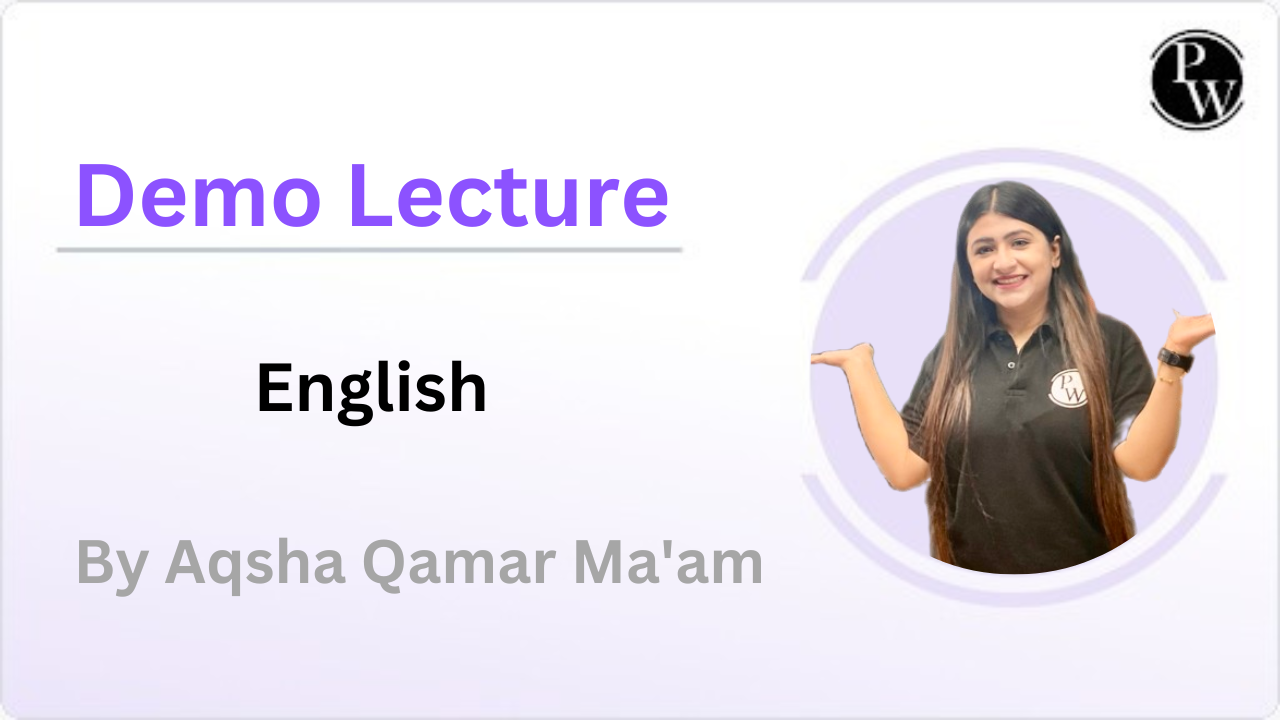 PW

Demo Lecture

English

By Aqsha Qamar Ma'am

PW